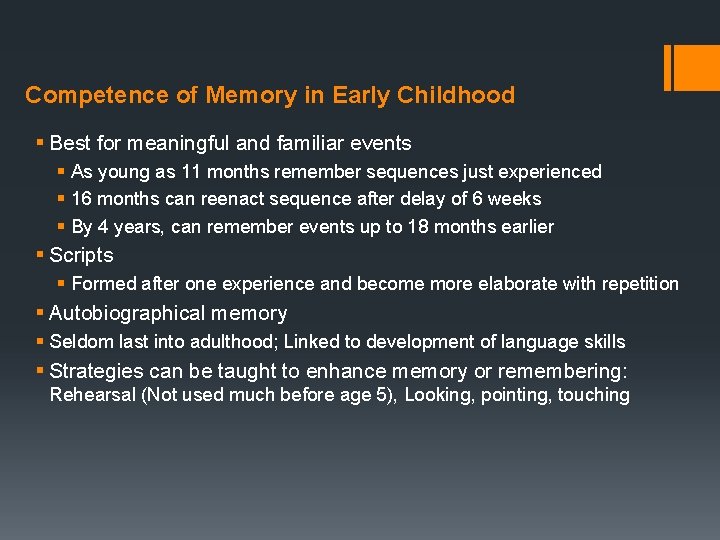 Competence of Memory in Early Childhood

▪ Best for meaningful and familiar events
▪ As young as 11 months remember sequences just experienced
▪ 16 months can reenact sequence after delay of 6 weeks
▪ By 4 years, can remember events up to 18 months earlier
▪ Scripts
▪ Formed after one experience and become more elaborate with repetition
▪ Autobiographical memory
▪ Seldom last into adulthood; Linked to development of language skills
▪ Strategies can be taught to enhance memory or remembering: Rehearsal (Not used much before age 5), Looking, pointing, touching